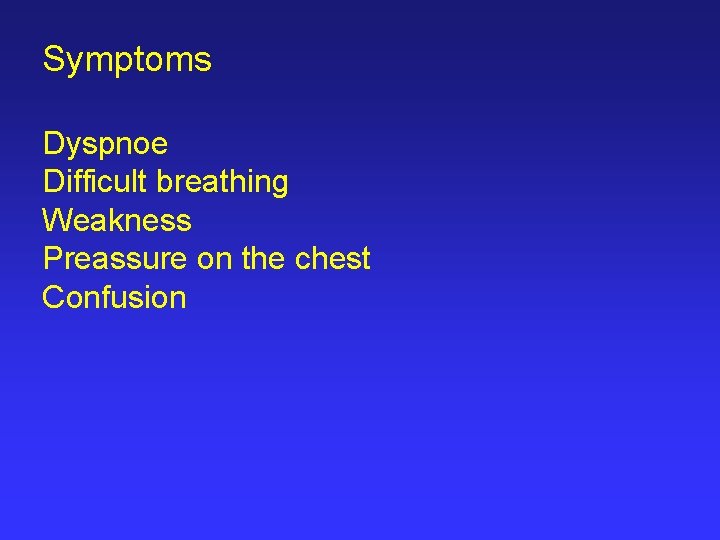 Symptoms

Dyspnoe
Difficult breathing
Weakness
Preassure on the chest
Confusion